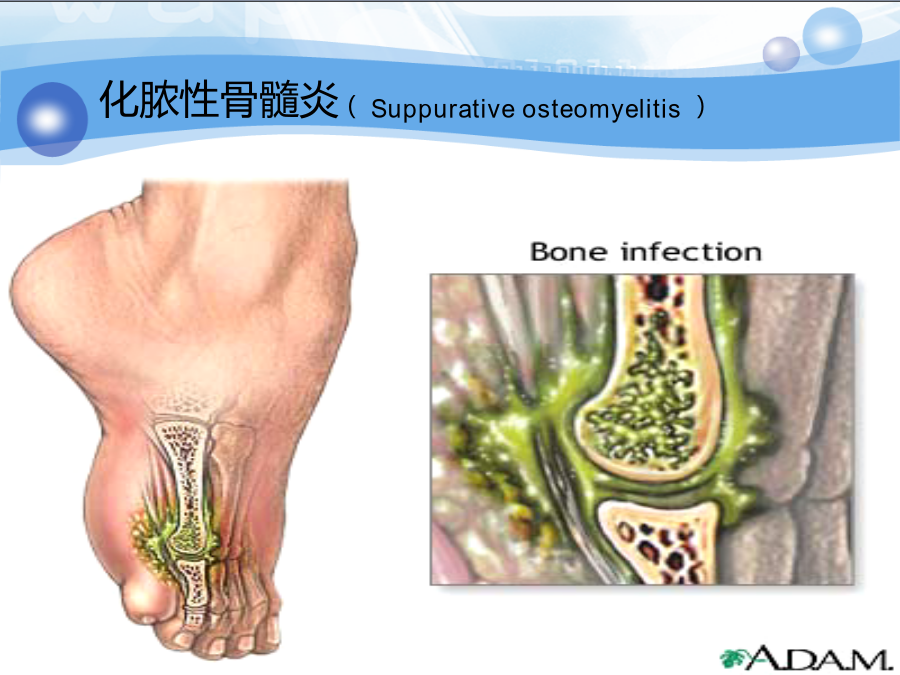 化脓性骨髓炎（ Suppurative osteomyelitis ）

Bone infection

A.D.A.M.